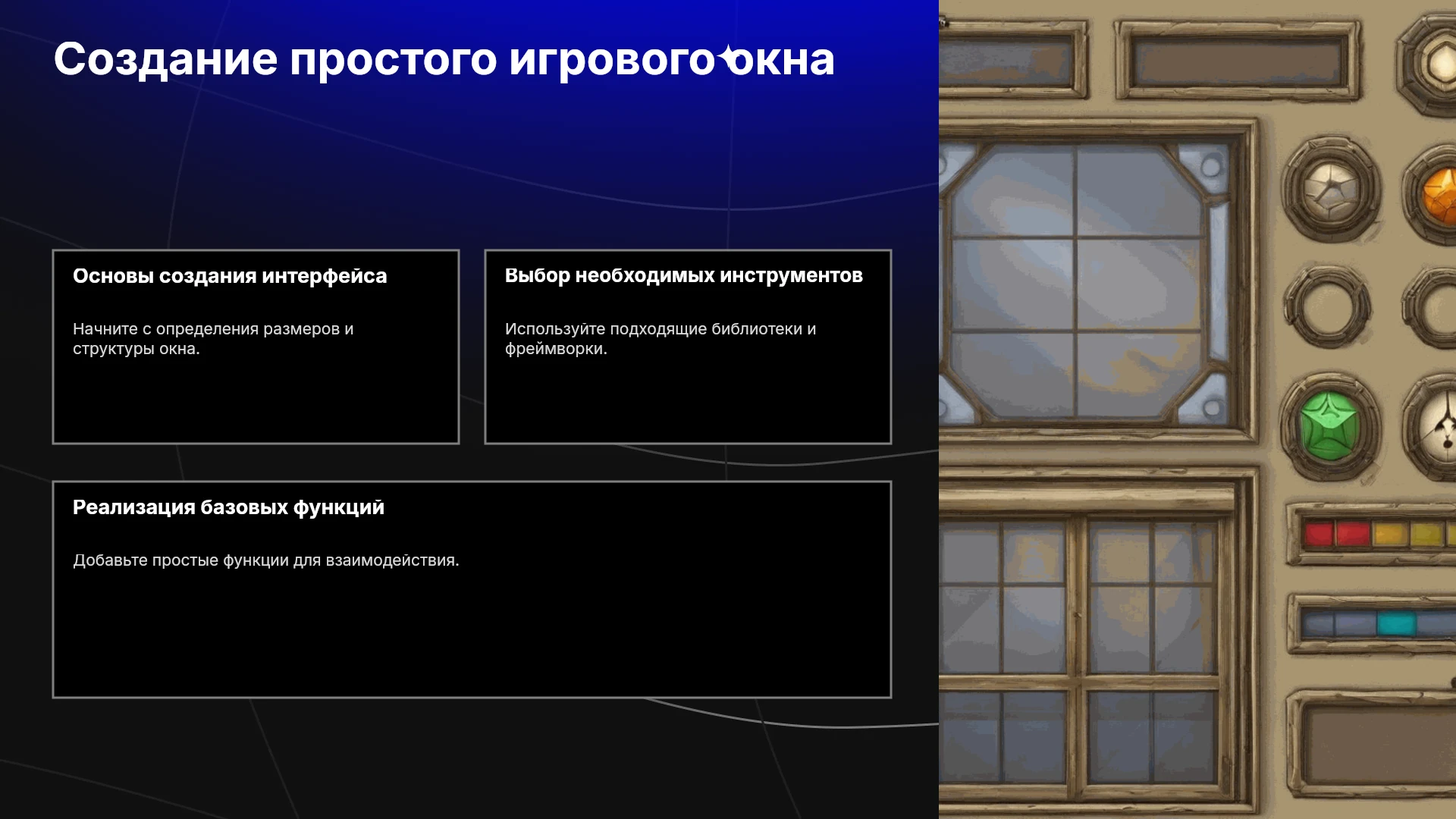 Создание простого игрового окна

Основы создания интерфейса

Начните с определения размеров и структуры окна.

Выбор необходимых инструментов

Используйте подходящие библиотеки и фреймворки.

Реализация базовых функций

Добавьте простые функции для взаимодействия.